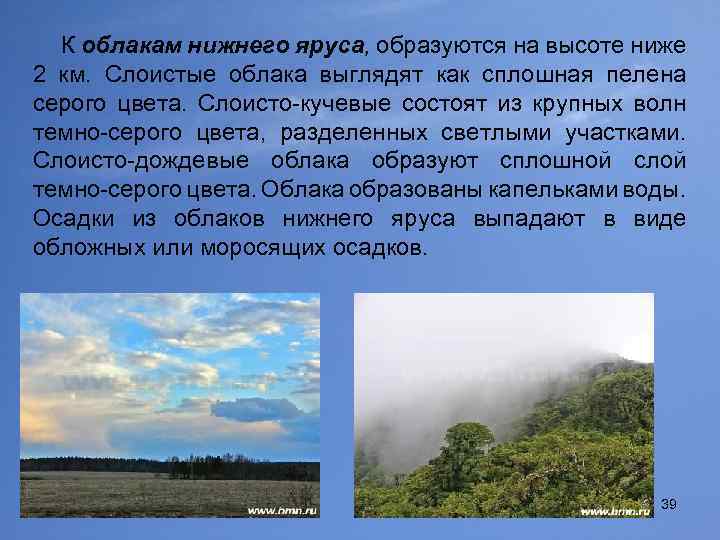 К облакам нижнего яруса, образуются на высоте ниже 2 км. Слоистые облака выглядят как сплошная пелена серого цвета. Слоисто-кучевые состоят из крупных волн темно-серого цвета, разделенных светлыми участками. Слоисто-дождевые облака образуют сплошной слой темно-серого цвета. Облака образованы капельками воды. Осадки из облаков нижнего яруса выпадают в виде обложных или моросящих осадков.

www.bmn.ru

www.bmn.ru

39